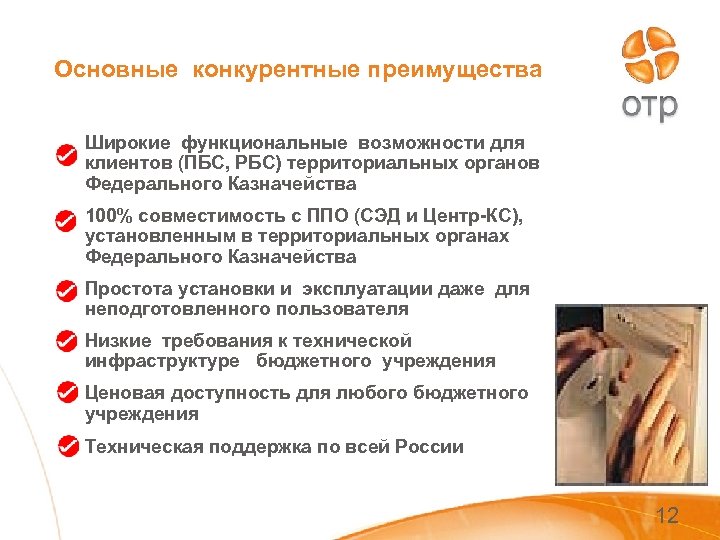 Основные конкурентные преимущества

отр

Широкие функциональные возможности для клиентов (ПБС, РБС) территориальных органов Федерального Казначейства

100% совместимость с ППО (СЭД и Центр-КС), установленным в территориальных органах Федерального Казначейства

Простота установки и эксплуатации даже для неподготовленного пользователя

Низкие требования к технической инфраструктуре бюджетного учреждения

Ценовая доступность для любого бюджетного учреждения

Техническая поддержка по всей России

12